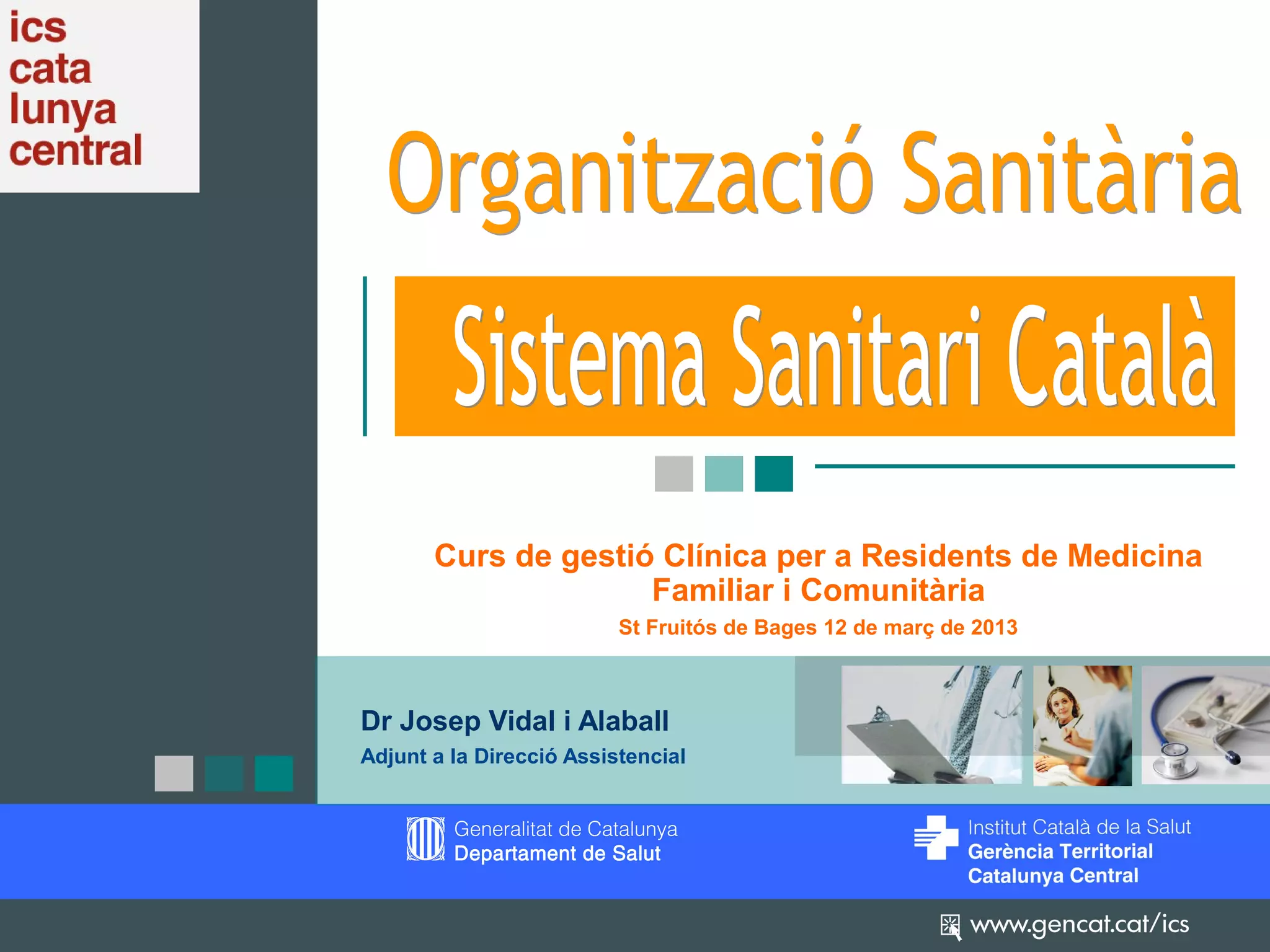 ics
cata
lunya
central

Organització Sanitària

Sistema Sanitari Català

Curs de gestió Clínica per a Residents de Medicina Familiar i Comunitària
St Fruitós de Bages 12 de març de 2013

Dr Josep Vidal i Alaball
Adjunt a la Direcció Assistencial

Generalitat de Catalunya
Departament de Salut

Institut Català de la Salut
Gerència Territorial
Catalunya Central

www.gencat.cat/ics